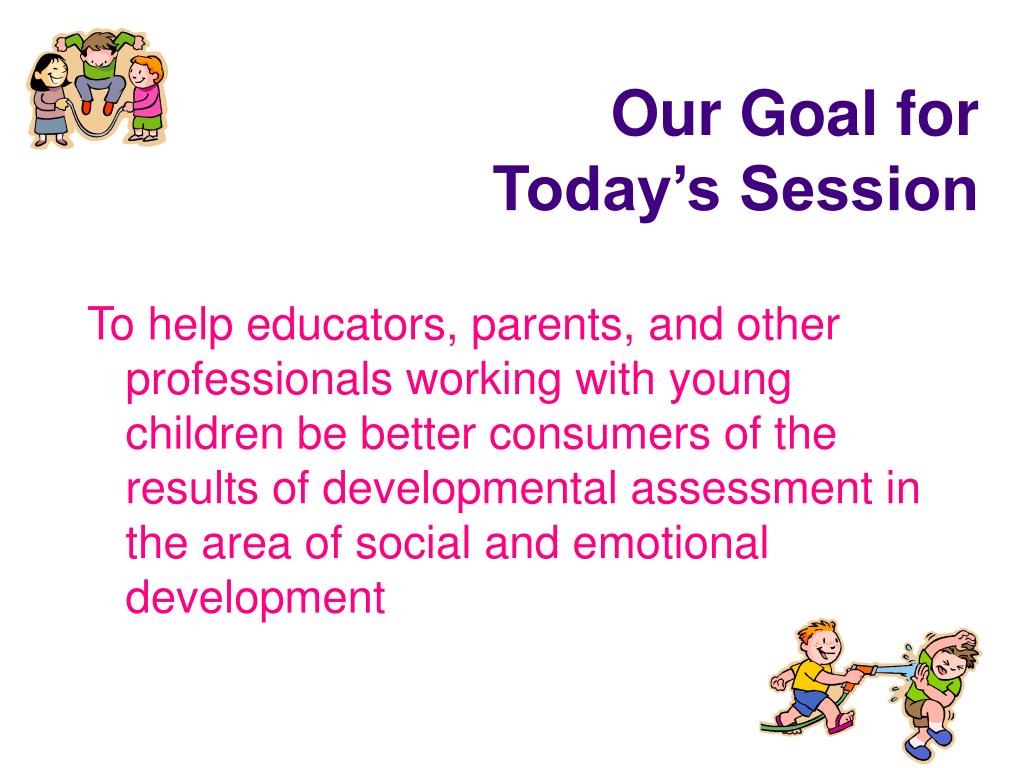 Our Goal for Today’s Session

To help educators, parents, and other professionals working with young children be better consumers of the results of developmental assessment in the area of social and emotional development